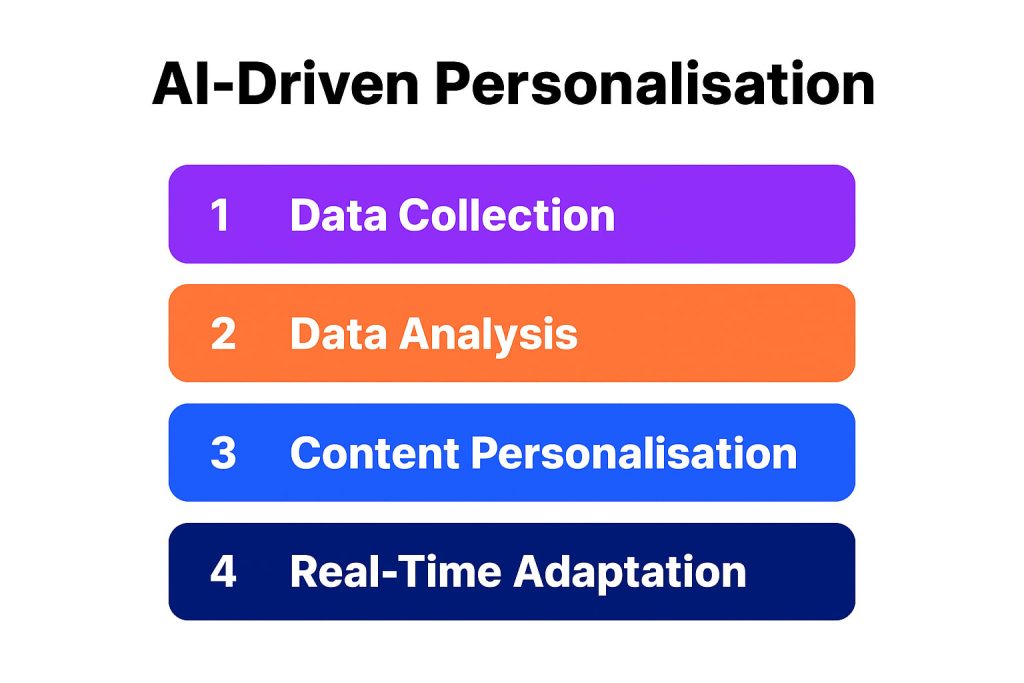 AI-Driven Personalisation

1 Data Collection

2 Data Analysis

3 Content Personalisation

4 Real-Time Adaptation